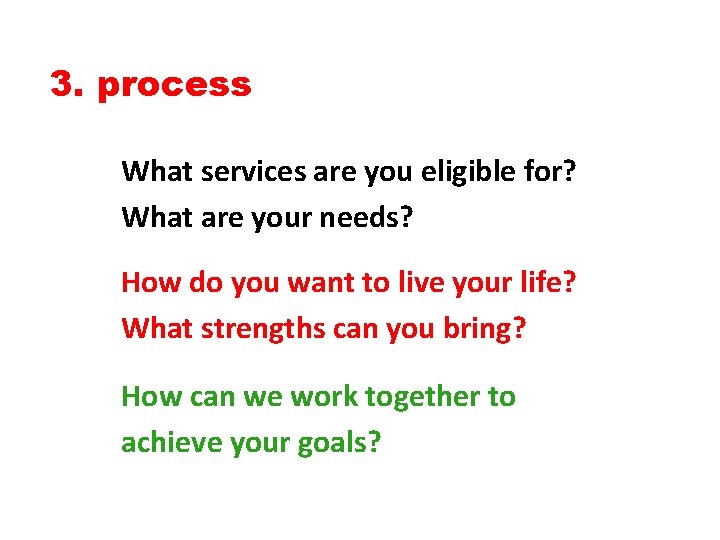 3. process

What services are you eligible for?
What are your needs?

How do you want to live your life?
What strengths can you bring?

How can we work together to achieve your goals?